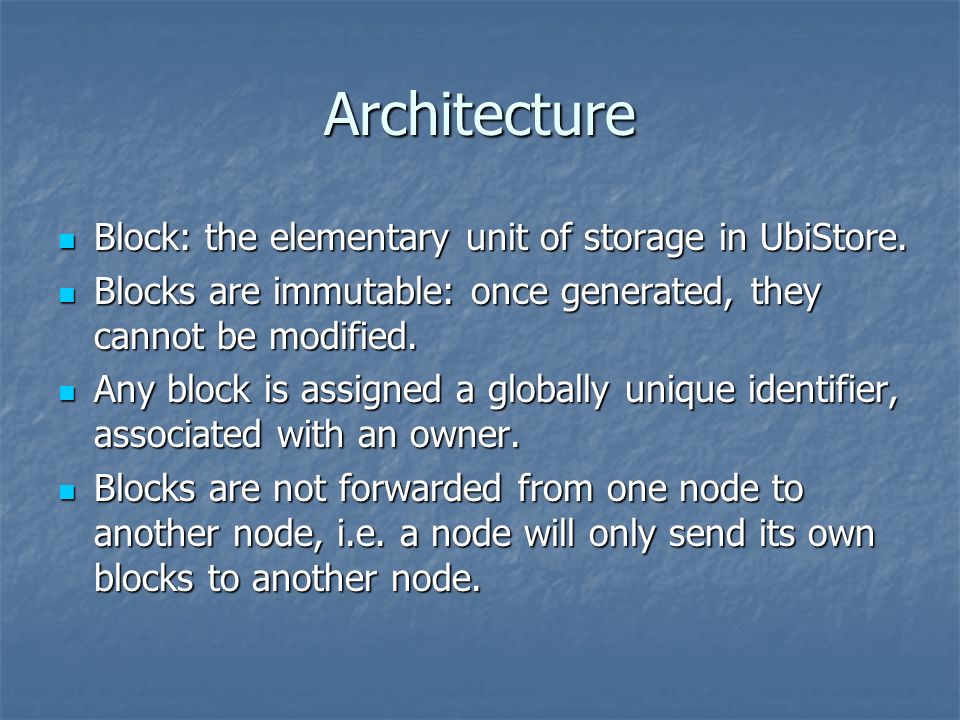 Architecture

- Block: the elementary unit of storage in UbiStore.
- Blocks are immutable: once generated, they cannot be modified.
- Any block is assigned a globally unique identifier, associated with an owner.
- Blocks are not forwarded from one node to another node, i.e. a node will only send its own blocks to another node.